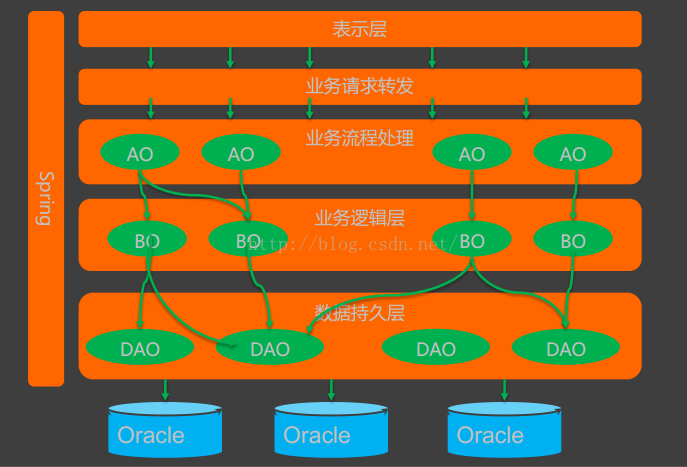 Spring

表示层

业务请求转发

业务流程处理

AO AO AO AO

业务逻辑层

BO BO BO BO

http://blog.csdn.net/

数据持久层

DAO DAO DAO DAO

Oracle Oracle Oracle